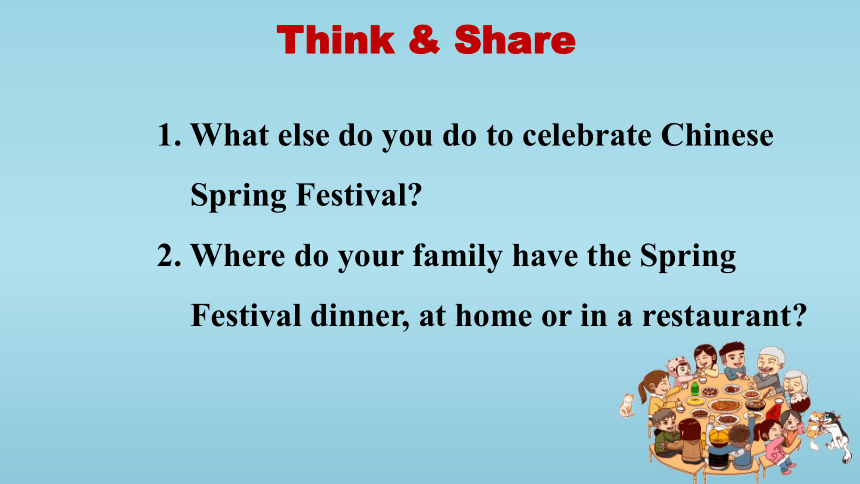 Think & Share

1. What else do you do to celebrate Chinese Spring Festival?

2. Where do your family have the Spring Festival dinner, at home or in a restaurant?